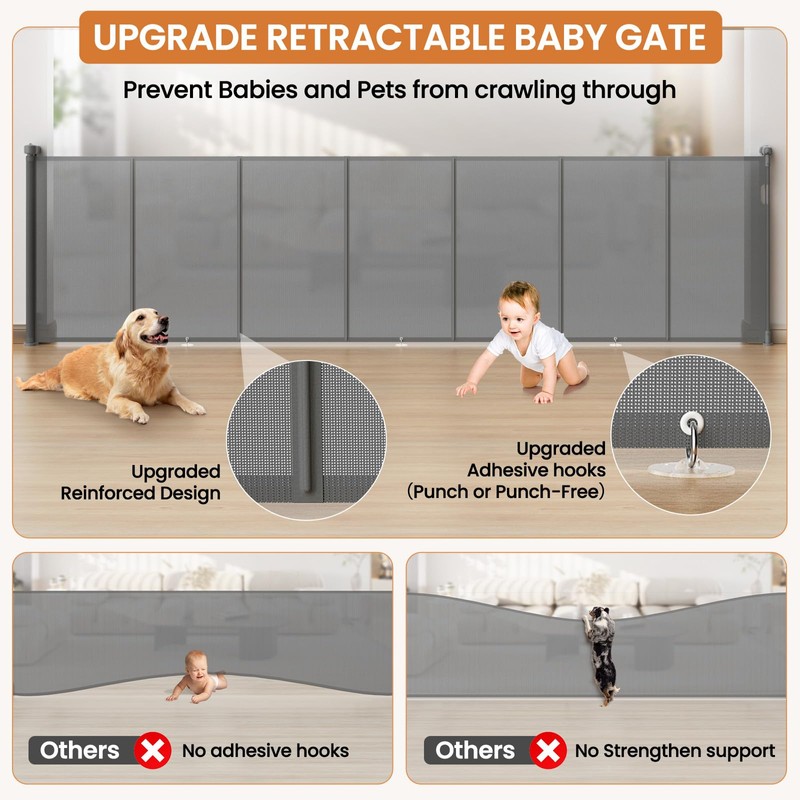 UPGRADE RETRACTABLE BABY GATE

Prevent Babies and Pets from crawling through

Upgraded Reinforced Design

Upgraded Adhesive hooks (Punch or Punch-Free)

Others No adhesive hooks

Others No Strengthen support